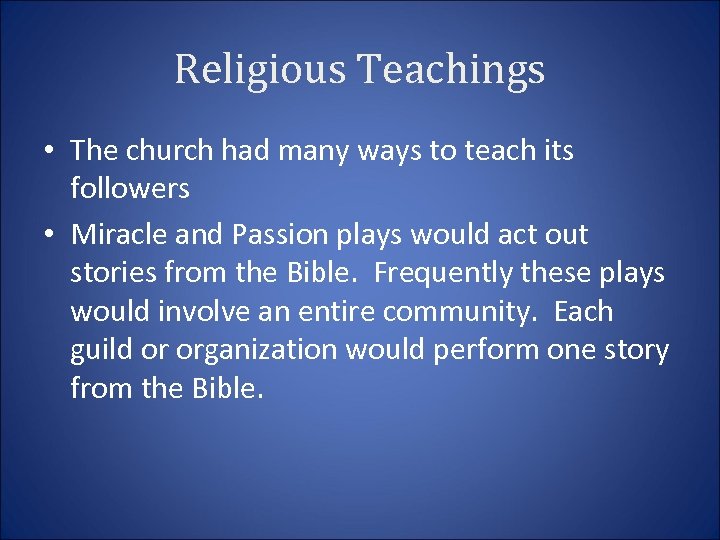 Religious Teachings

• The church had many ways to teach its followers

• Miracle and Passion plays would act out stories from the Bible. Frequently these plays would involve an entire community. Each guild or organization would perform one story from the Bible.